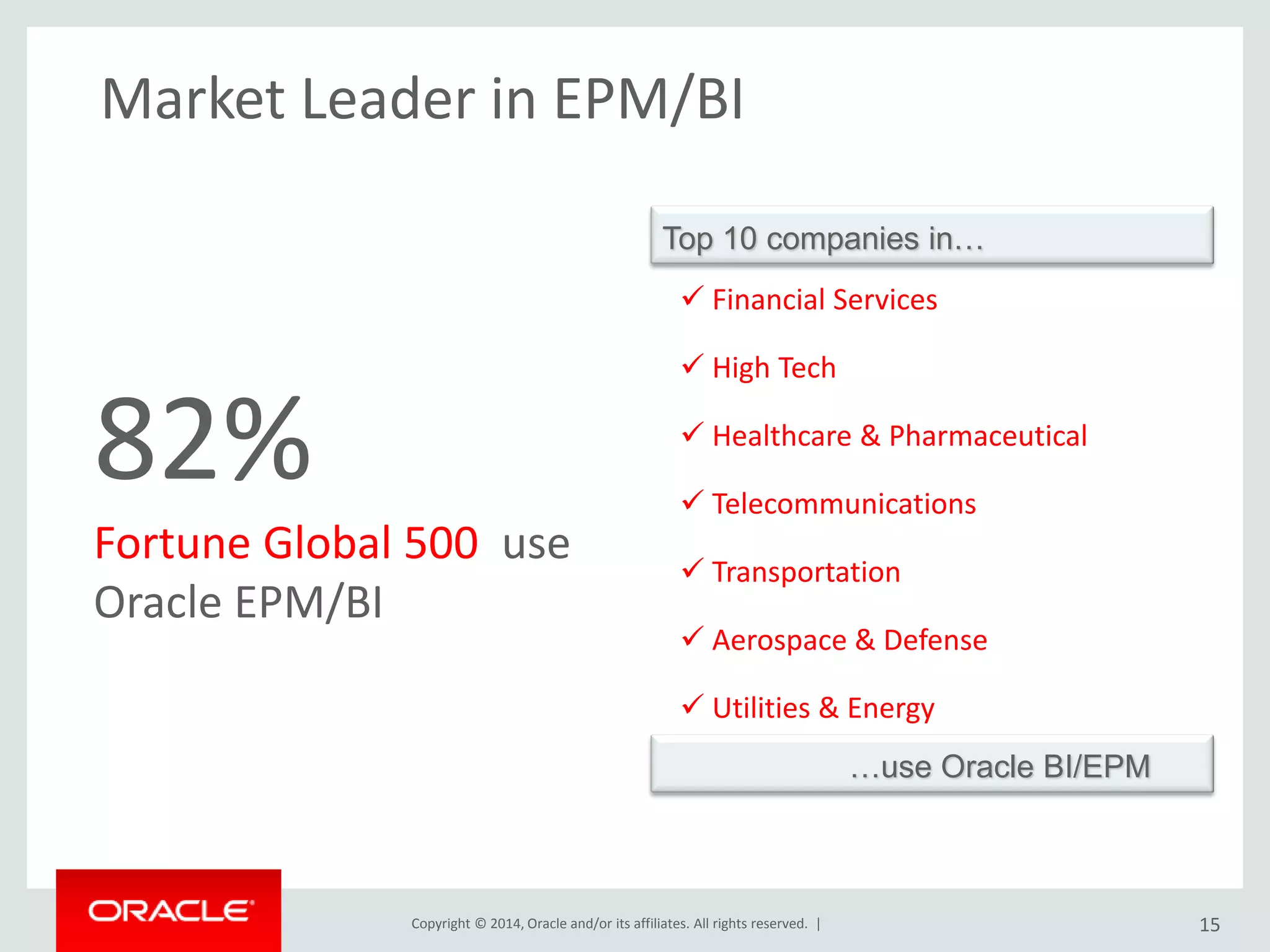 Market Leader in EPM/BI

82%

Fortune Global 500 use Oracle EPM/BI

Top 10 companies in…

✓ Financial Services

✓ High Tech

✓ Healthcare & Pharmaceutical

✓ Telecommunications

✓ Transportation

✓ Aerospace & Defense

✓ Utilities & Energy

…use Oracle BI/EPM

ORACLE

Copyright © 2014, Oracle and/or its affiliates. All rights reserved. |

15